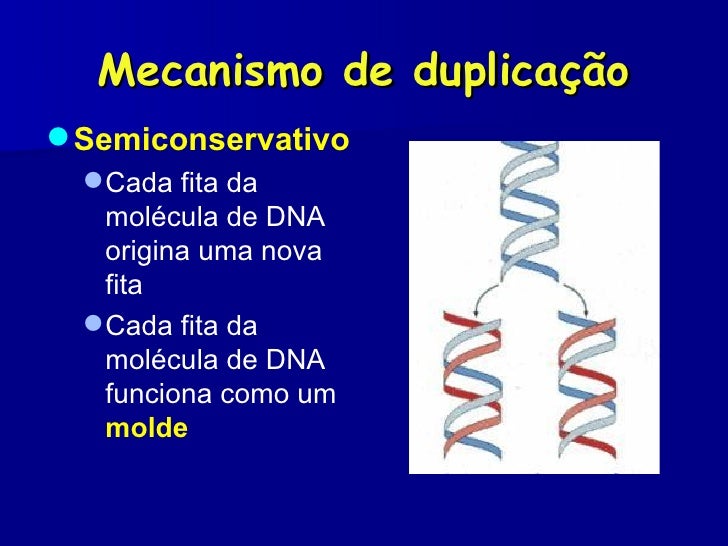 Mecanismo de duplicação

Semiconservativo

Cada fita da molécula de DNA origina uma nova fita

Cada fita da molécula de DNA funciona como um molde